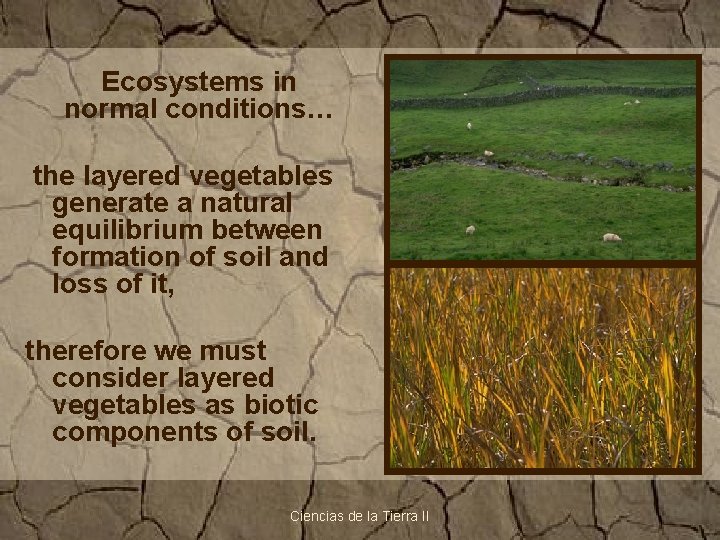 Ecosystems in normal conditions…

the layered vegetables generate a natural equilibrium between formation of soil and loss of it,

therefore we must consider layered vegetables as biotic components of soil.

Ciencias de la Tierra II